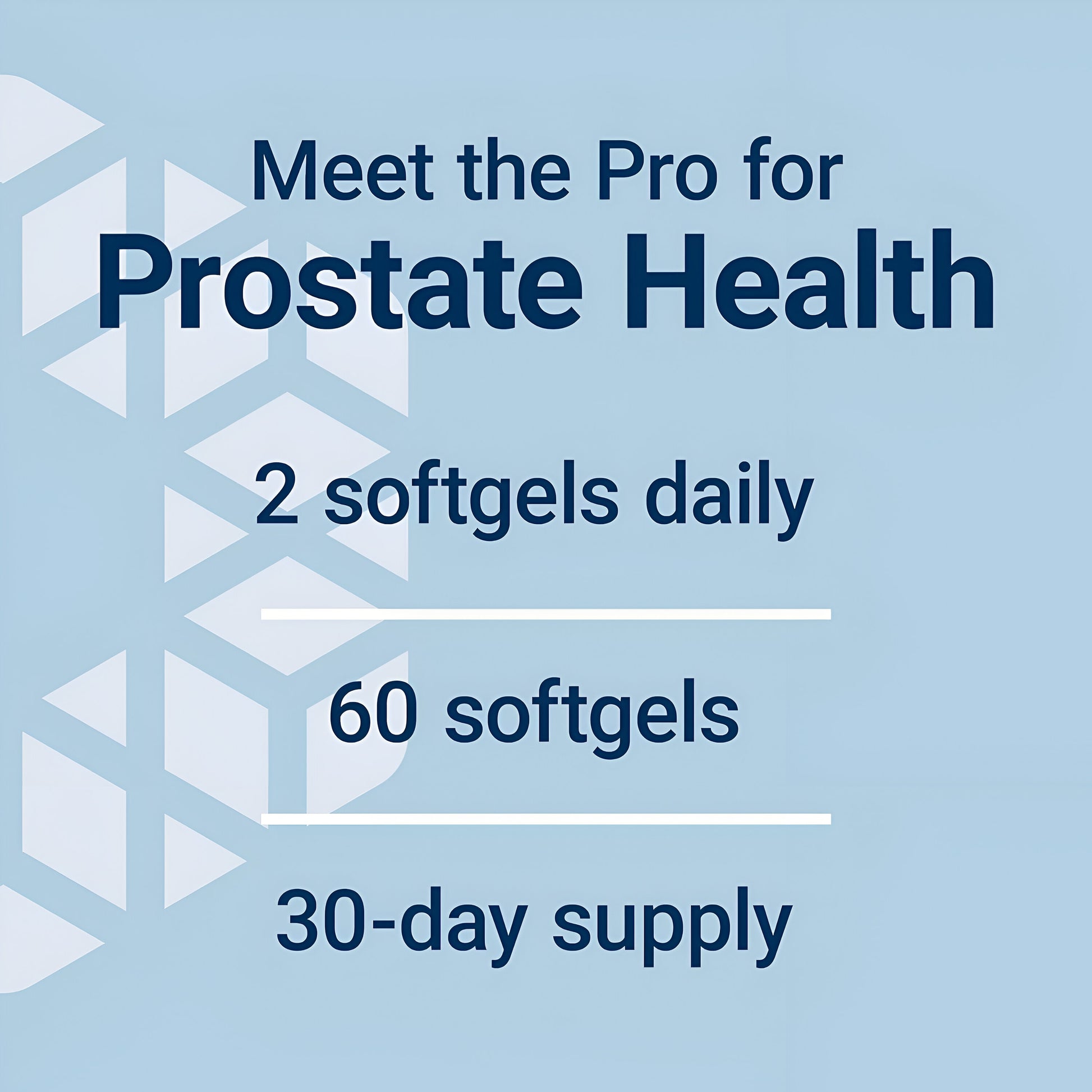 Meet the Pro for
Prostate Health

2 softgels daily

60 softgels

30-day supply